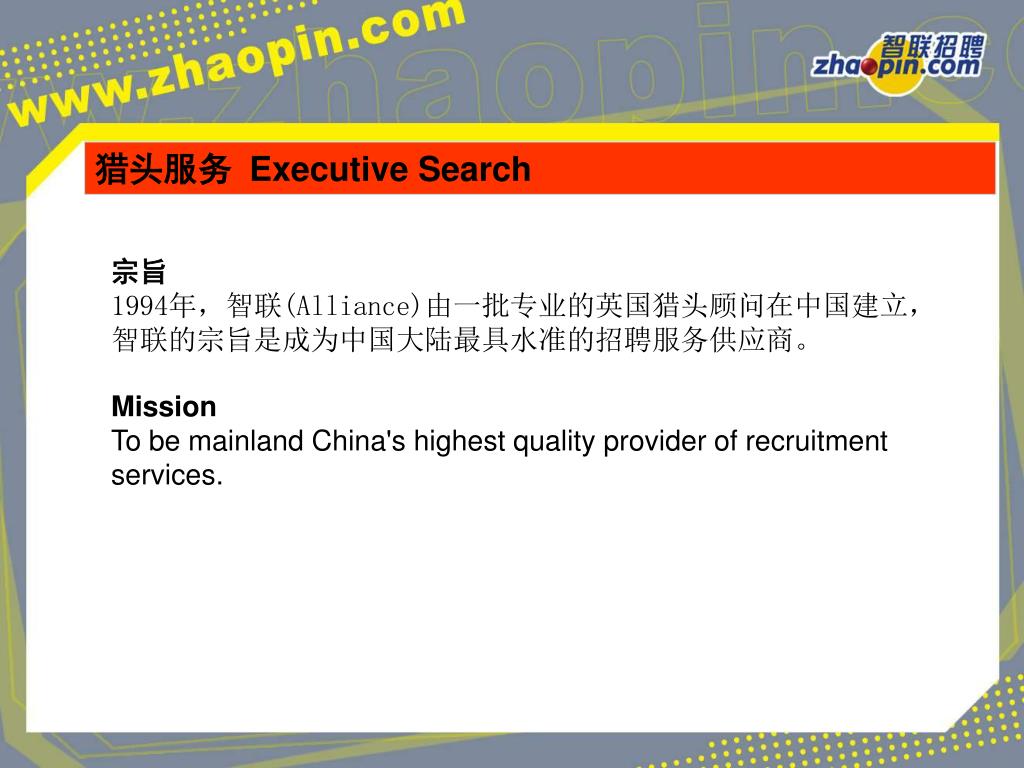 www.zhaopin.com

智联招聘
zhaopin.com

猎头服务 Executive Search

宗旨
1994年，智联(Alliance)由一批专业的英国猎头顾问在中国建立，智联的宗旨是成为中国大陆最具水准的招聘服务供应商。

Mission
To be mainland China's highest quality provider of recruitment services.